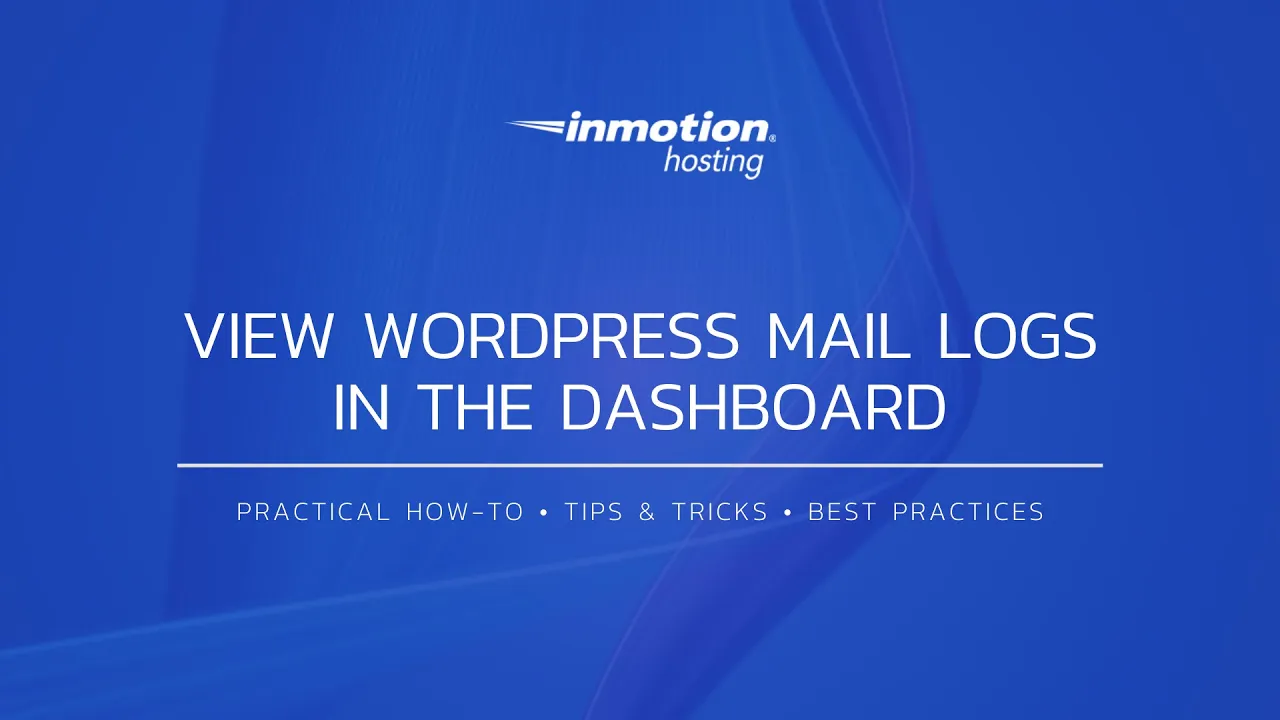 inmotion®
hosting

VIEW WORDPRESS MAIL LOGS IN THE DASHBOARD

PRACTICAL HOW-TO • TIPS & TRICKS • BEST PRACTICES